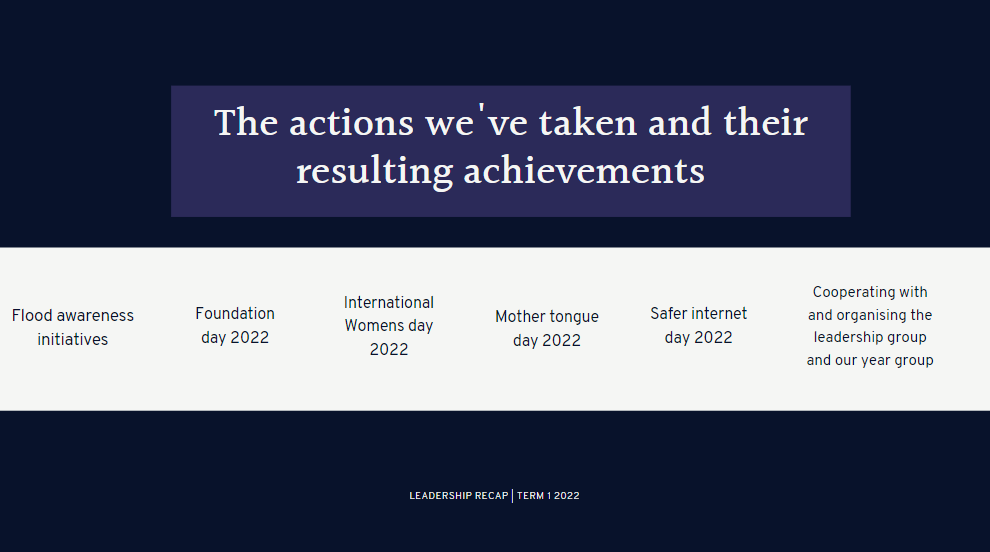 The actions we've taken and their resulting achievements

Flood awareness initiatives

Foundation day 2022

International Womens day 2022

Mother tongue day 2022

Safer internet day 2022

Cooperating with and organising the leadership group and our year group

LEADERSHIP RECAP | TERM 1 2022